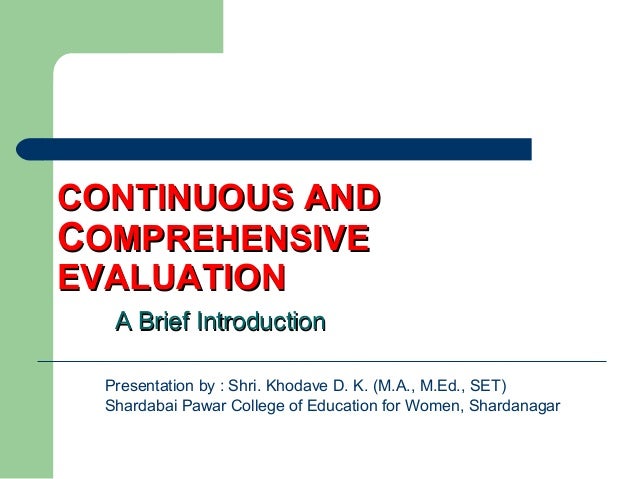 CONTINUOUS AND COMPREHENSIVE EVALUATION

A Brief Introduction

Presentation by : Shri. Khodave D. K. (M.A., M.Ed., SET)
Shardabai Pawar College of Education for Women, Shardanagar